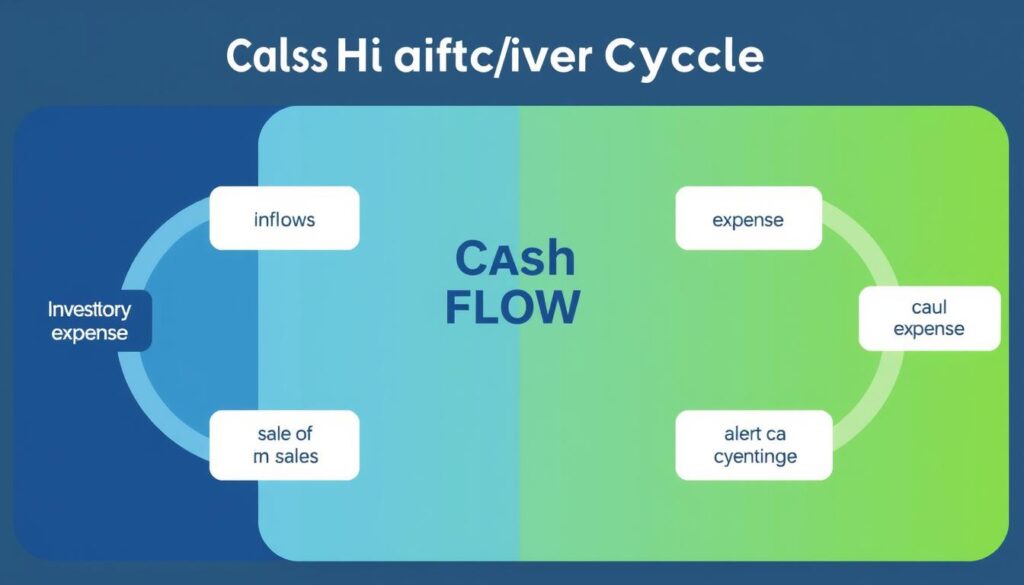 Calss Hi aiftc/iver Cyccle

inflows

Investtory expense

sale of m sales

CAsh FLOW

expense

caul expense

alert ca cyentinge